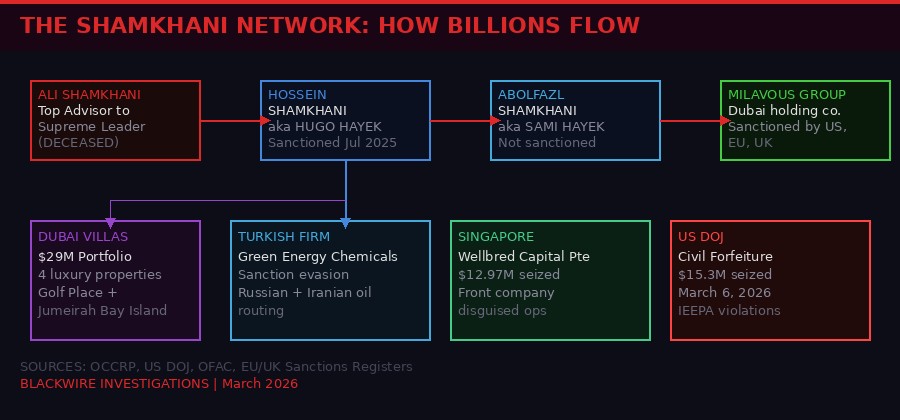 THE SHAMKHANI NETWORK: HOW BILLIONS FLOW

ALI SHAMKHANI
Top Advisor to Supreme Leader (DECEASED)

HOSSEIN
SHAMKHANI
aka HUGO HAYEK
Sanctioned Jul 2025

ABOLFAZL
SHAMKHANI
aka SAMI HAYEK
Not sanctioned

MILAVOUS GROUP
Dubai holding co.
Sanctioned by US, EU, UK

DUBAI VILLAS
$29M Portfolio
4 luxury properties
Golf Place + Jumeirah Bay Island

TURKISH FIRM
Green Energy Chemicals
Sanction evasion
Russian + Iranian oil routing

SINGAPORE
Wellbred Capital Pte
$12.97M seized
Front company disguised ops

US DOJ
Civil Forfeiture
$15.3M seized
March 6, 2026
IEEPA violations

SOURCES: OCCRP, US DOJ, OFAC, EU/UK Sanctions Registers
BLACKWIRE INVESTIGATIONS | March 2026